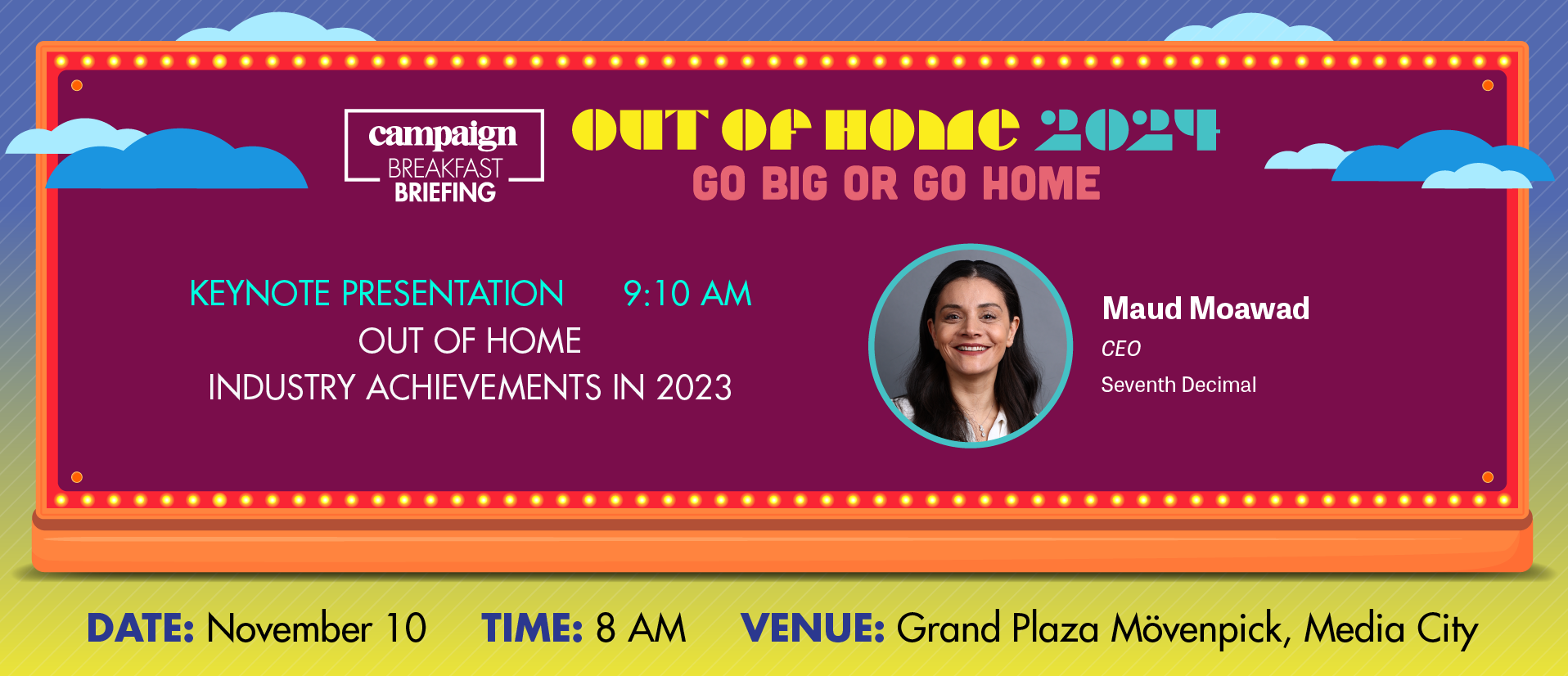 campaign
BREAKFAST
BRIEFING

OUT OF HOME 2024
GO BIG OR GO HOME

KEYNOTE PRESENTATION 9:10 AM
OUT OF HOME
INDUSTRY ACHIEVEMENTS IN 2023

Maud Moawad
CEO
Seventh Decimal

DATE: November 10 TIME: 8 AM VENUE: Grand Plaza Mövenpick, Media City